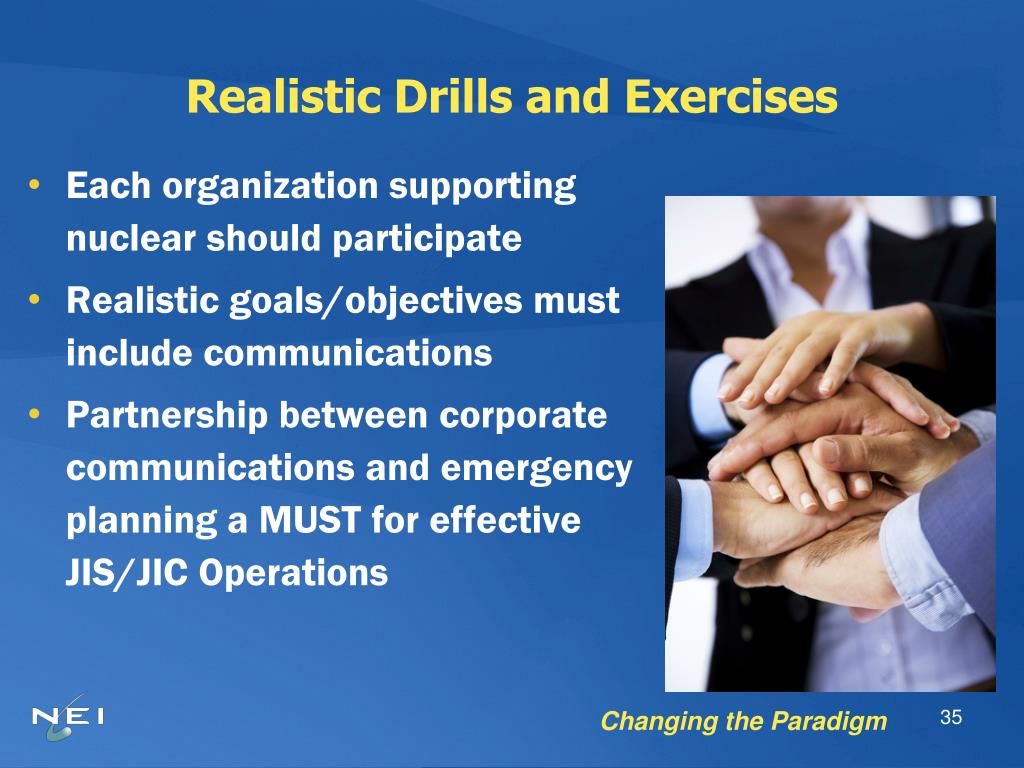 Realistic Drills and Exercises

• Each organization supporting nuclear should participate
• Realistic goals/objectives must include communications
• Partnership between corporate communications and emergency planning a MUST for effective JIS/JIC Operations

NEI

Changing the Paradigm

35